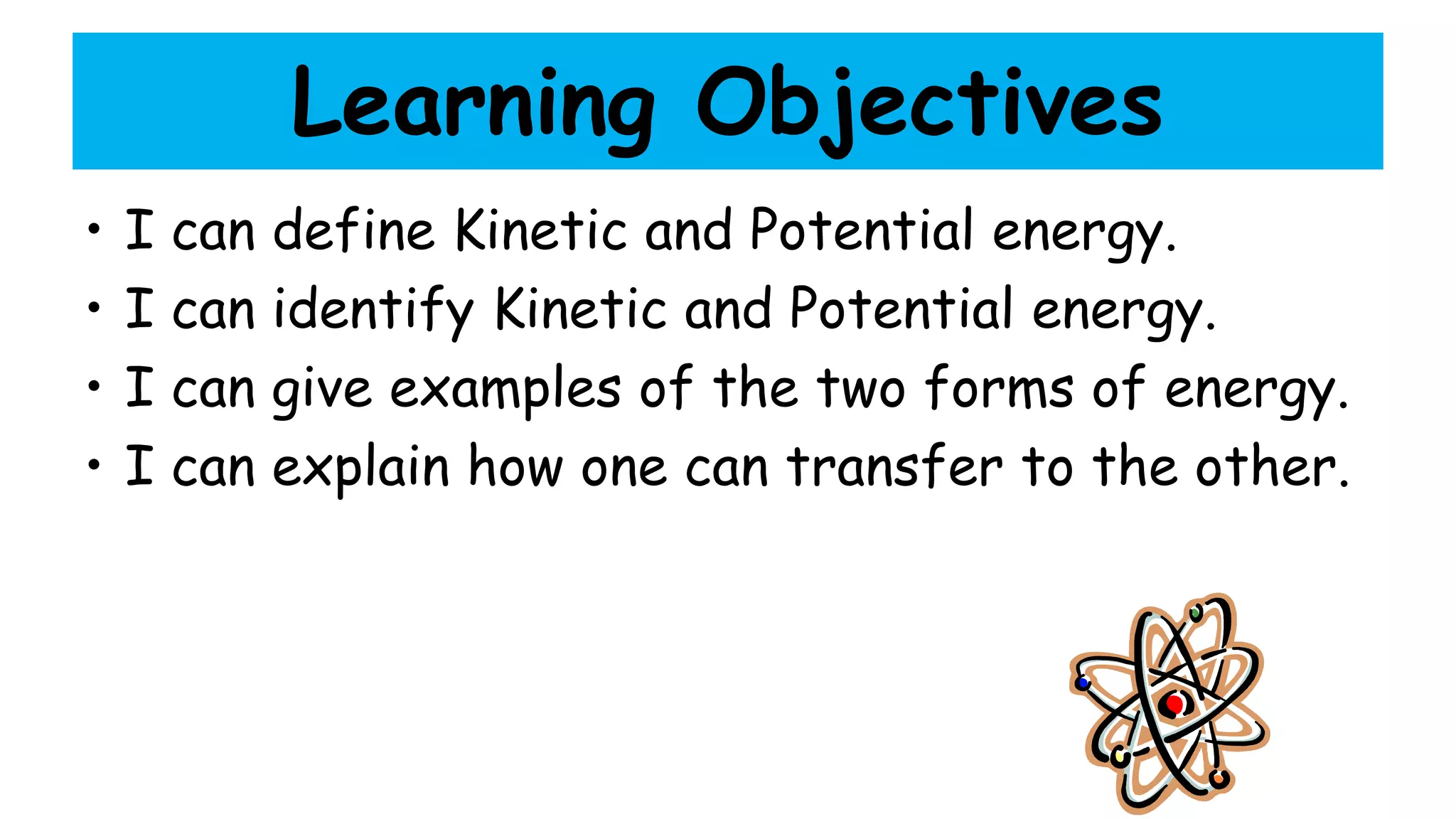 Learning Objectives

• I can define Kinetic and Potential energy.
• I can identify Kinetic and Potential energy.
• I can give examples of the two forms of energy.
• I can explain how one can transfer to the other.